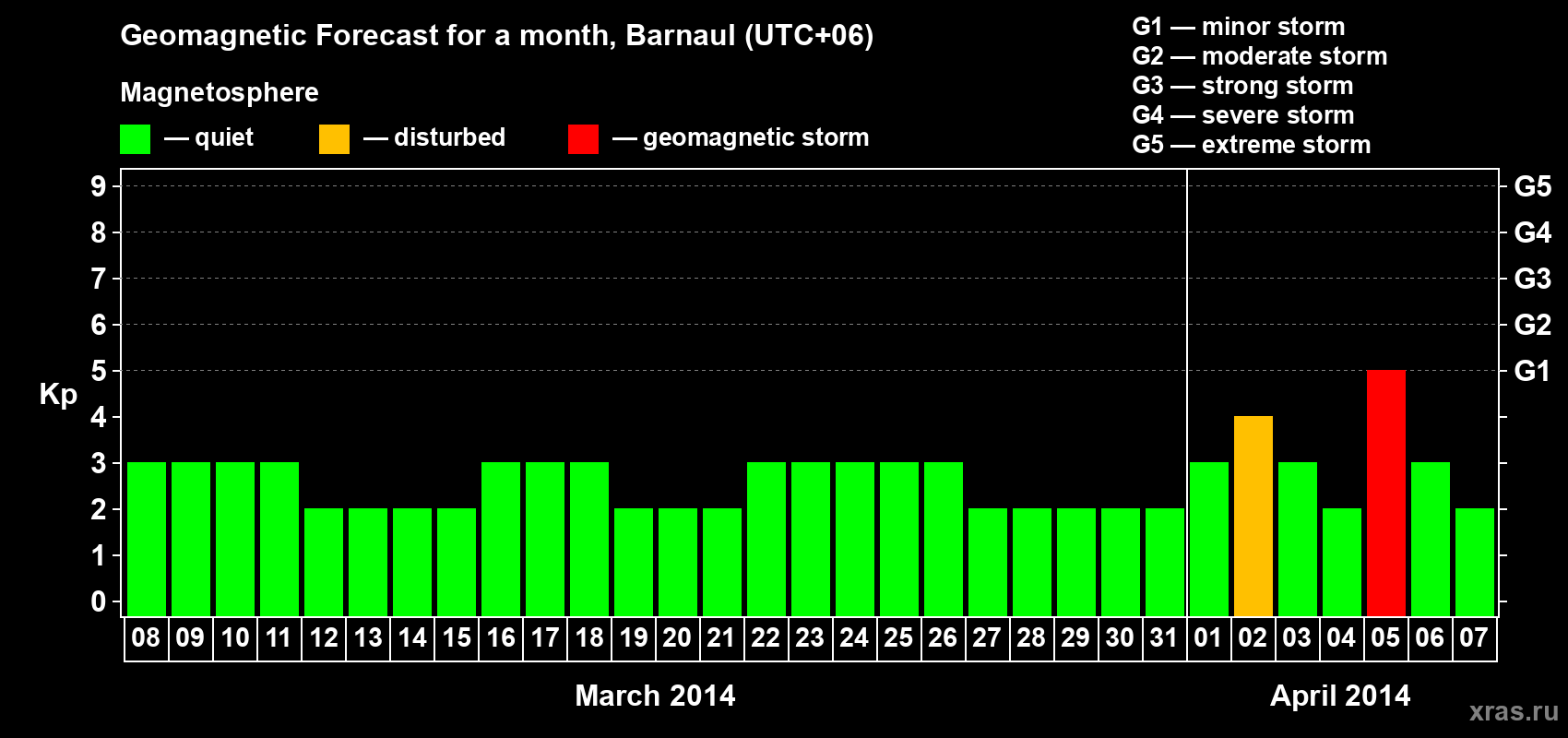 Geomagnetic Forecast for a month, Barnaul (UTC+06)

Magnetosphere

— quiet — disturbed — geomagnetic storm

G1 — minor storm
G2 — moderate storm
G3 — strong storm
G4 — severe storm
G5 — extreme storm

Kp

9 8 7 6 5 4 3 2 1 0

G5 G4 G3 G2 G1

08 09 10 11 12 13 14 15 16 17 18 19 20 21 22 23 24 25 26 27 28 29 30 31 01 02 03 04 05 06 07

March 2014

April 2014

xras.ru